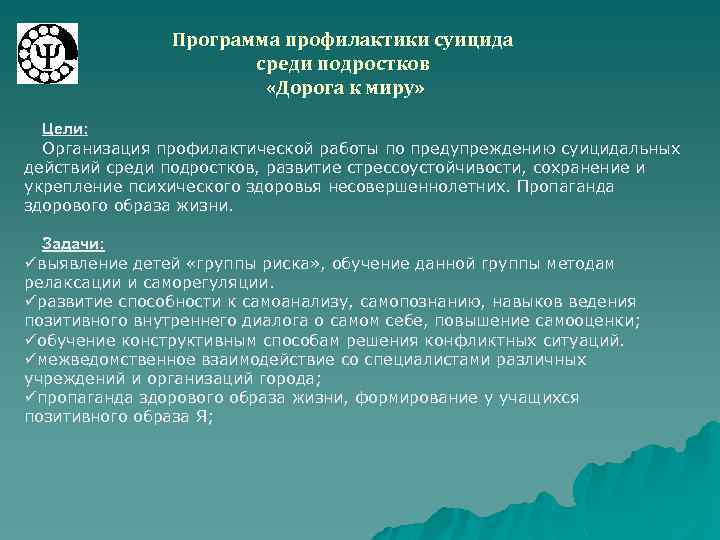 Ψ

Программа профилактики суицида среди подростков «Дорога к миру»

Цели:
Организация профилактической работы по предупреждению суицидальных действий среди подростков, развитие стрессоустойчивости, сохранение и укрепление психического здоровья несовершеннолетних. Пропаганда здорового образа жизни.

Задачи:
✓выявление детей «группы риска», обучение данной группы методам релаксации и саморегуляции.
✓развитие способности к самоанализу, самопознанию, навыков ведения позитивного внутреннего диалога о самом себе, повышение самооценки;
✓обучение конструктивным способам решения конфликтных ситуаций.
✓межведомственное взаимодействие со специалистами различных учреждений и организаций города;
✓пропаганда здорового образа жизни, формирование у учащихся позитивного образа Я;